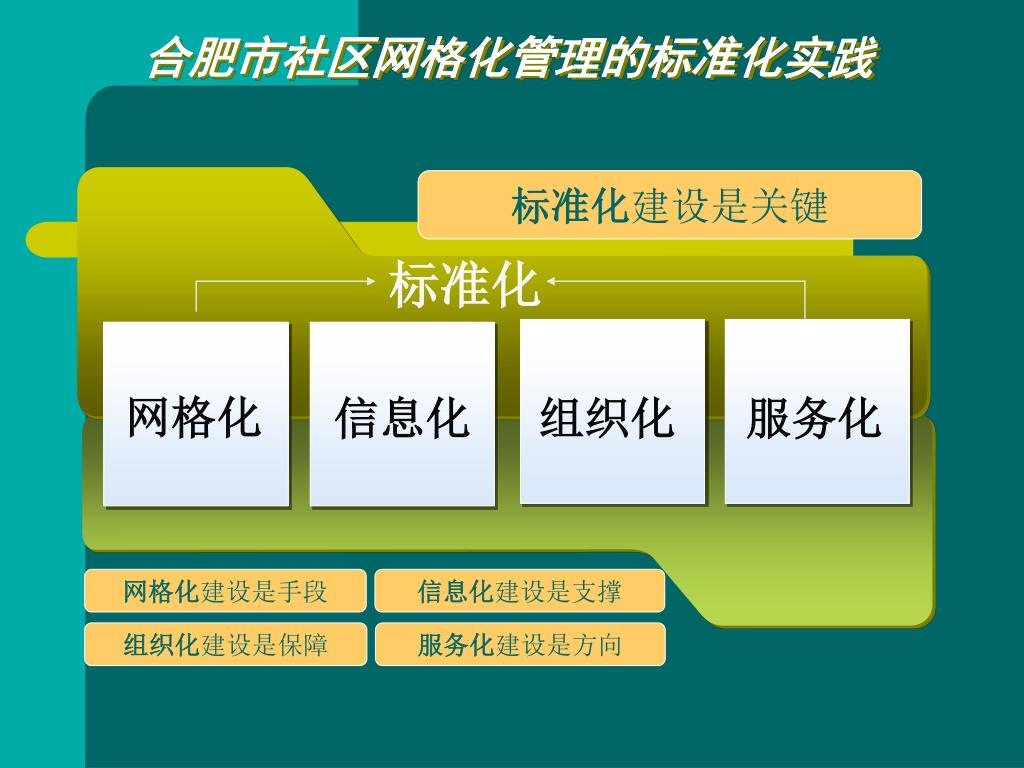 合肥市社区网格化管理的标准化实践

标准化建设是关键

标准化

网格化

信息化

组织化

服务化

网格化建设是手段

信息化建设是支撑

组织化建设是保障

服务化建设是方向